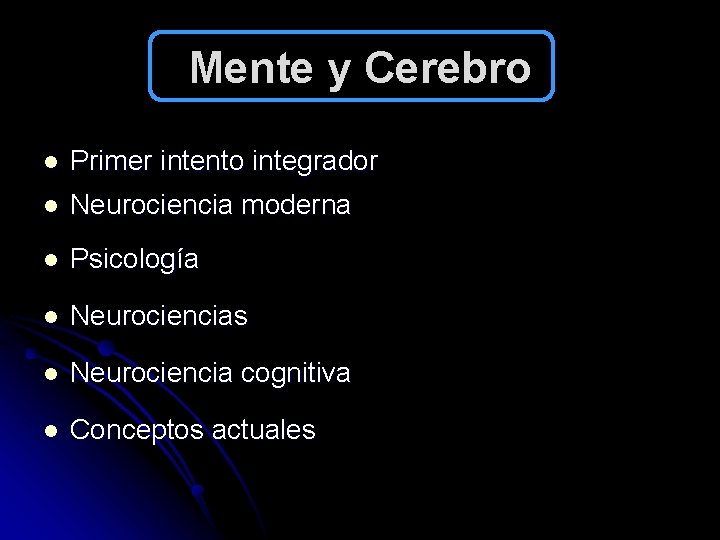 Mente y Cerebro

- Primer intento integrador
- Neurociencia moderna
- Psicología
- Neurociencias
- Neurociencia cognitiva
- Conceptos actuales